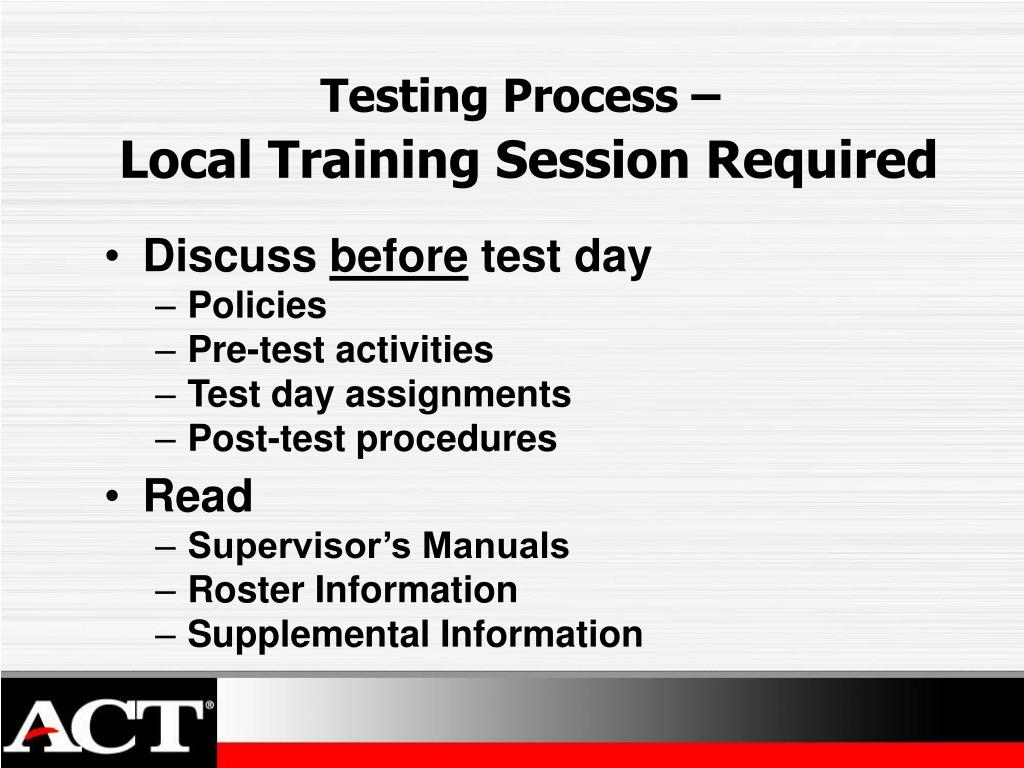 Testing Process –
Local Training Session Required

• Discuss before test day
– Policies
– Pre-test activities
– Test day assignments
– Post-test procedures
• Read
– Supervisor's Manuals
– Roster Information
– Supplemental Information

ACT®